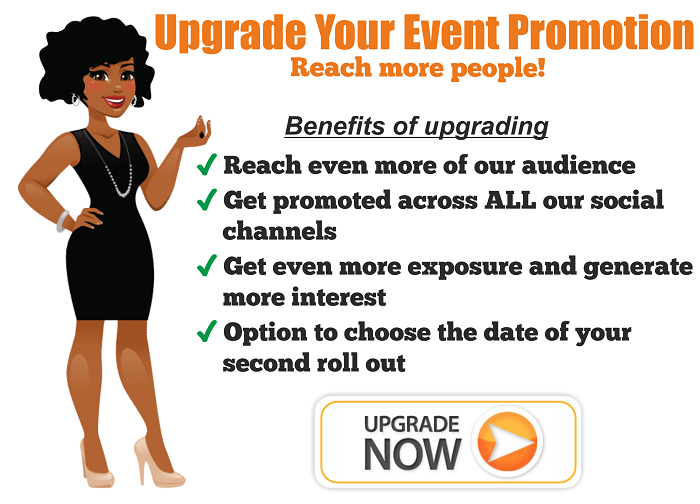 Upgrade Your Event Promotion
Reach more people!

Benefits of upgrading

✓ Reach even more of our audience
✓ Get promoted across ALL our social channels
✓ Get even more exposure and generate more interest
✓ Option to choose the date of your second roll out

UPGRADE NOW